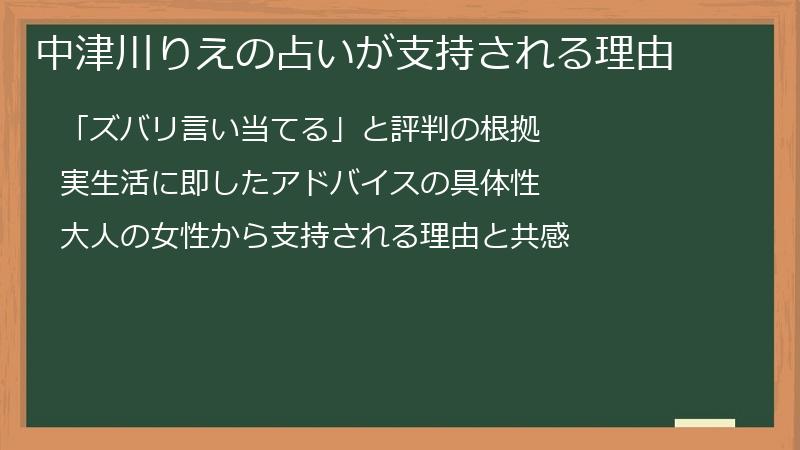 中津川りえの占いが支持される理由

「ズバリ言い当てる」と評判の根拠

実生活に即したアドバイスの具体性

大人の女性から支持される理由と共感